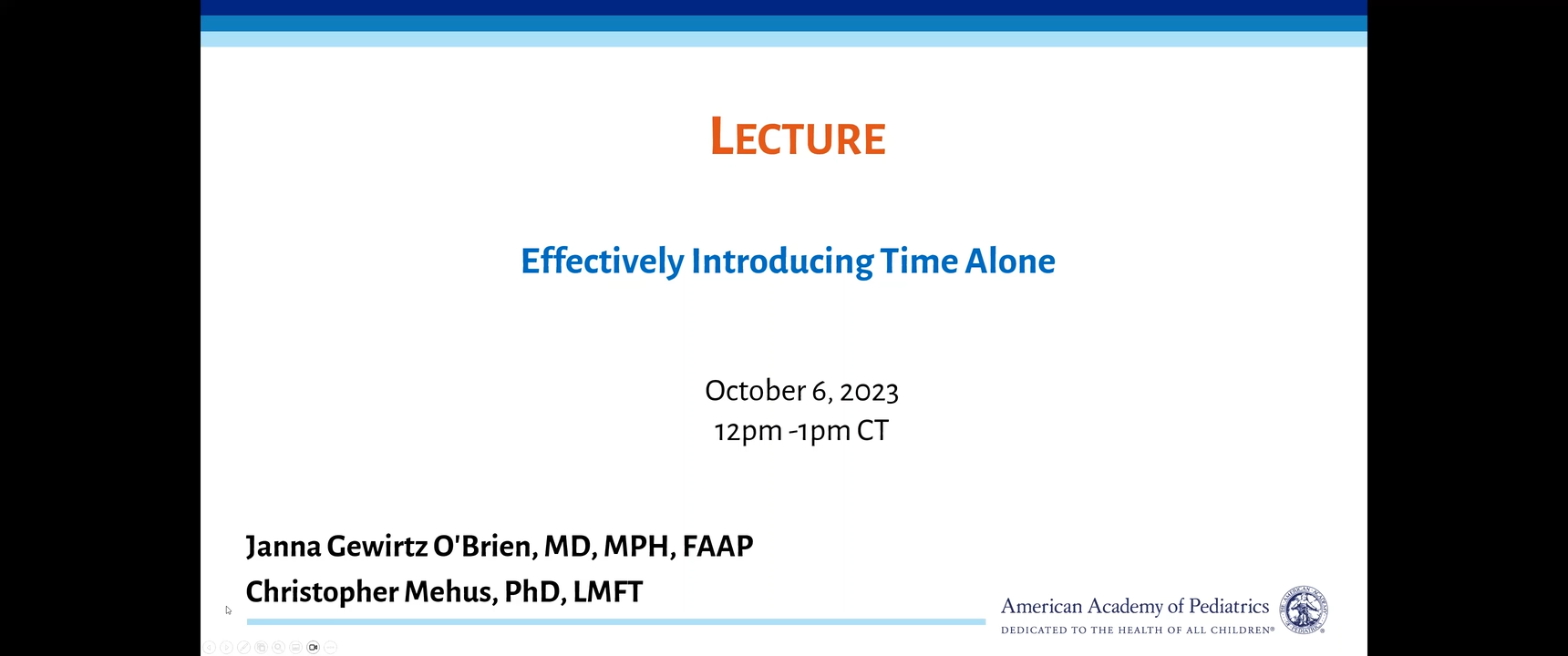 LECTURE

Effectively Introducing Time Alone

October 6, 2023
12pm -1pm CT

Janna Gewirtz O'Brien, MD, MPH, FAAP
Christopher Mehus, PhD, LMFT

American Academy of Pediatrics
DEDICATED TO THE HEALTH OF ALL CHILDREN®